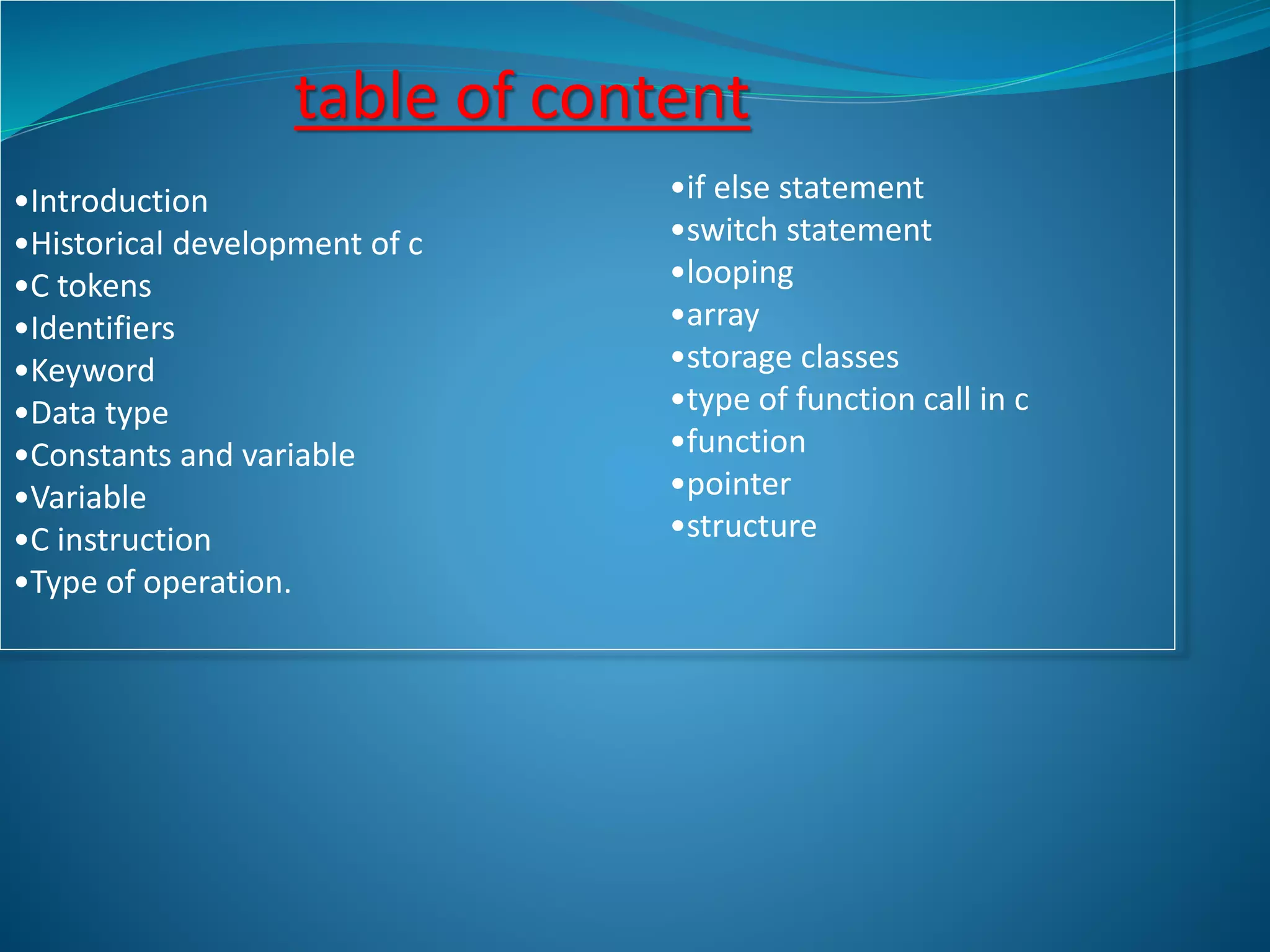 table of content

•Introduction
•Historical development of c
•C tokens
•Identifiers
•Keyword
•Data type
•Constants and variable
•Variable
•C instruction
•Type of operation.

•if else statement
•switch statement
•looping
•array
•storage classes
•type of function call in c
•function
•pointer
•structure